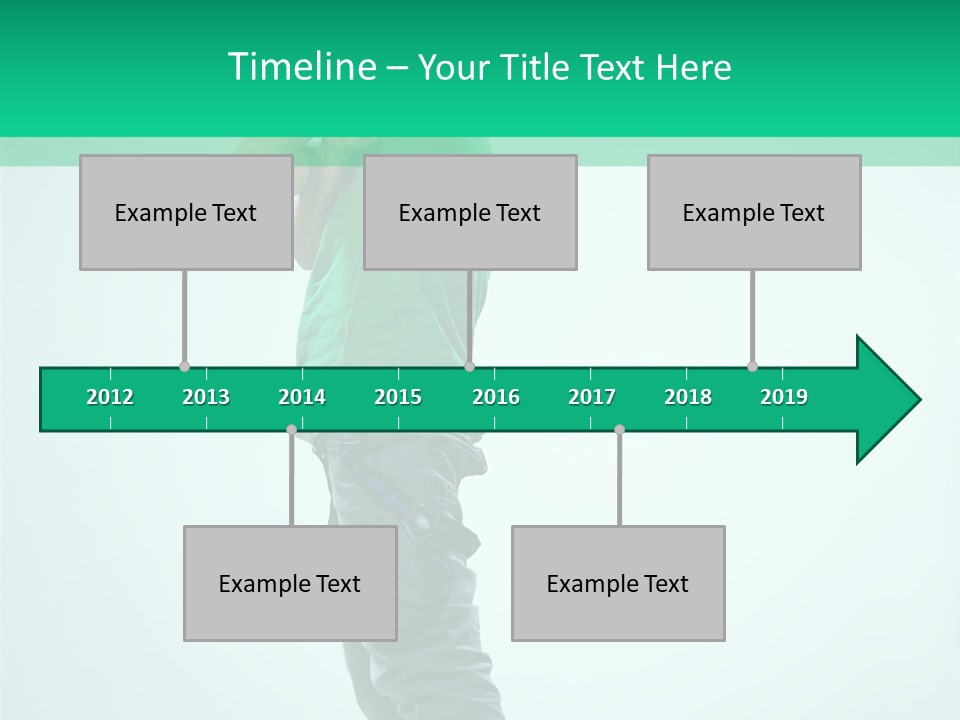 Timeline – Your Title Text Here

Example Text

Example Text

Example Text

2012 2013 2014 2015 2016 2017 2018 2019

Example Text

Example Text